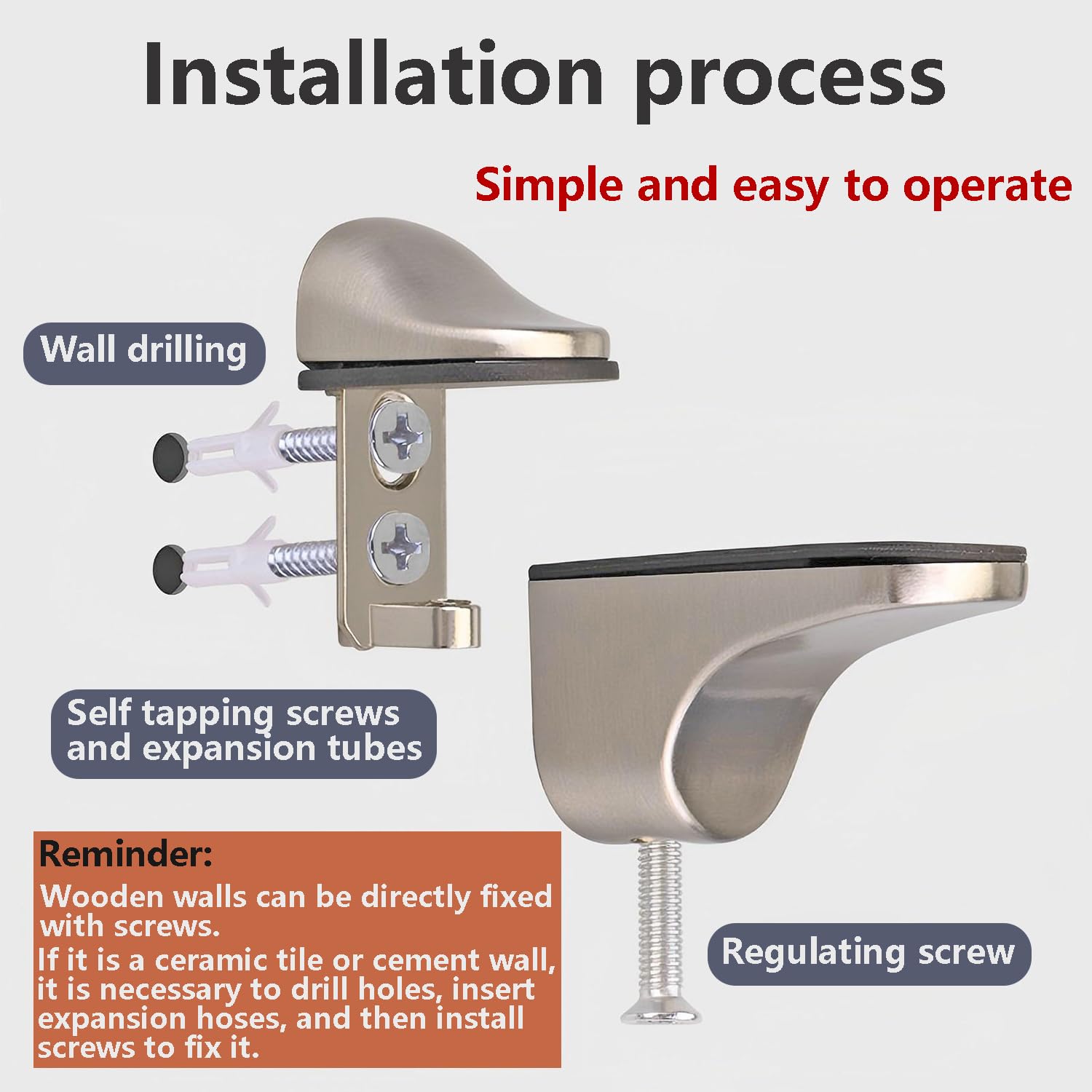 Installation process

Simple and easy to operate

Wall drilling

Self tapping screws and expansion tubes

Reminder:
Wooden walls can be directly fixed with screws.
If it is a ceramic tile or cement wall, it is necessary to drill holes, insert expansion hoses, and then install screws to fix it.

Regulating screw